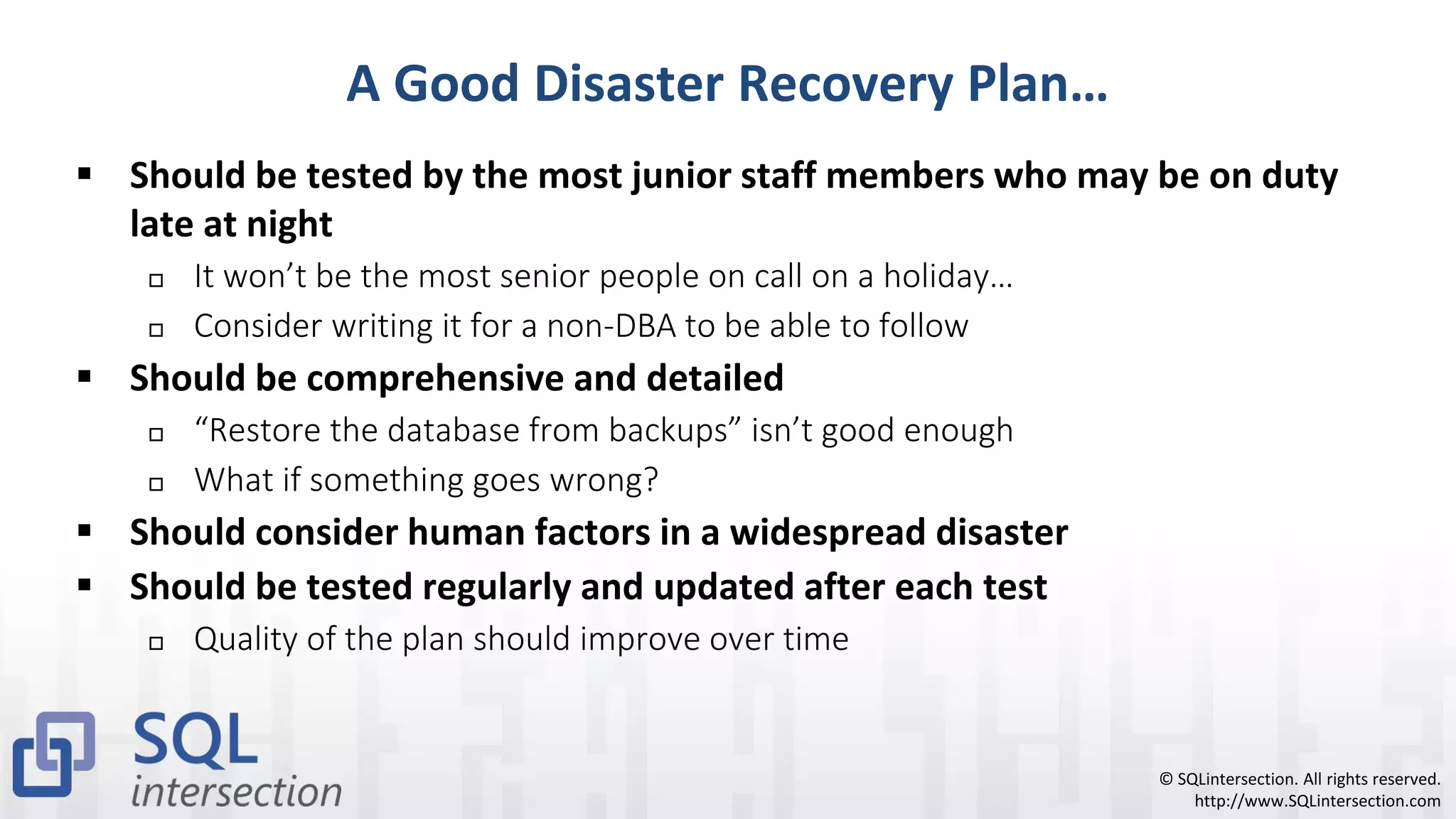 A Good Disaster Recovery Plan…

▪ Should be tested by the most junior staff members who may be on duty late at night

▫ It won't be the most senior people on call on a holiday…

▫ Consider writing it for a non-DBA to be able to follow

▪ Should be comprehensive and detailed

▫ "Restore the database from backups" isn't good enough

▫ What if something goes wrong?

▪ Should consider human factors in a widespread disaster

▪ Should be tested regularly and updated after each test

▫ Quality of the plan should improve over time

SQL intersection

© SQLintersection. All rights reserved.
http://www.SQLintersection.com